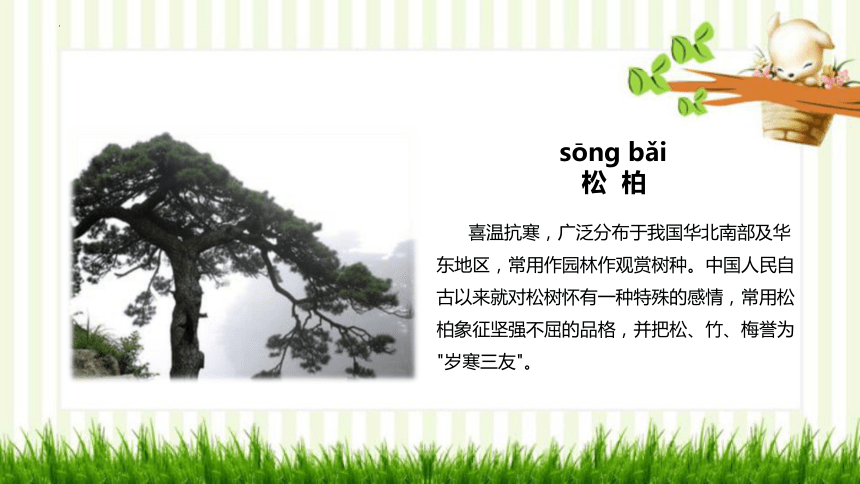 sōng bǎi
松 柏

喜温抗寒，广泛分布于我国华北南部及华东地区，常用作园林作观赏树种。中国人民自古以来就对松树怀有一种特殊的感情，常用松柏象征坚强不屈的品格，并把松、竹、梅誉为"岁寒三友"。